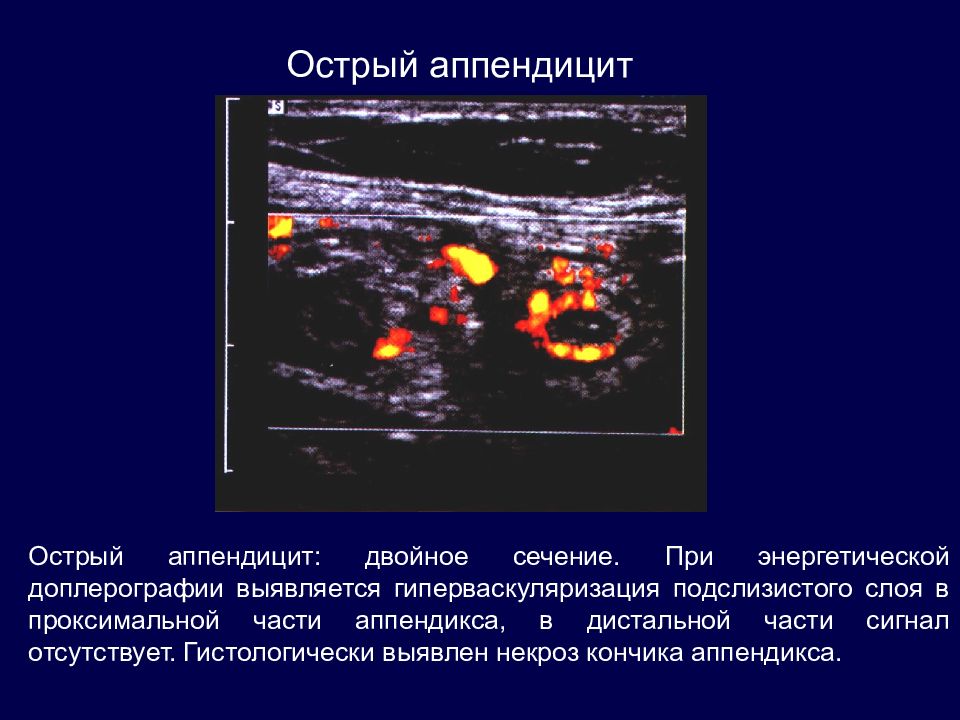 Острый аппендицит

S

Острый аппендицит: двойное сечение. При энергетической доплерографии выявляется гиперваскуляризация подслизистого слоя в проксимальной части аппендикса, в дистальной части сигнал отсутствует. Гистологически выявлен некроз кончика аппендикса.